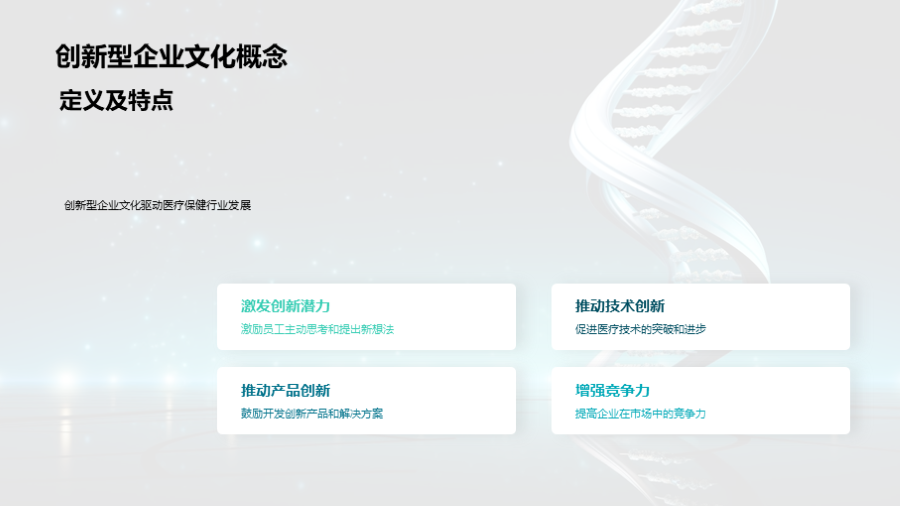 创新型企业文化概念

定义及特点

创新型企业文化驱动医疗保健行业发展

激发创新潜力

激励员工主动思考和提出新想法

推动技术创新

促进医疗技术的突破和进步

推动产品创新

鼓励开发创新产品和解决方案

增强竞争力

提高企业在市场中的竞争力